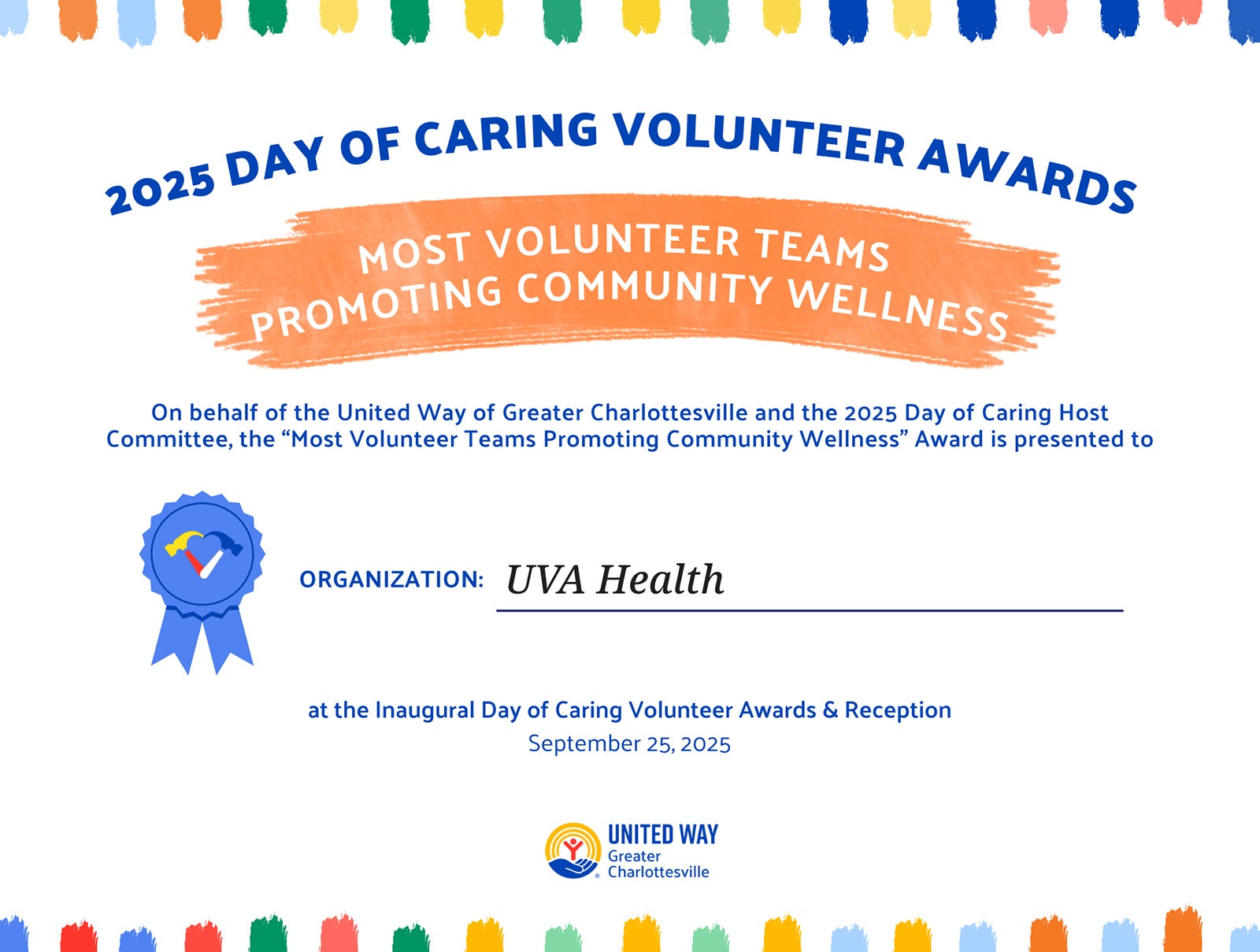 2025 DAY OF CARING VOLUNTEER AWARDS

MOST VOLUNTEER TEAMS PROMOTING COMMUNITY WELLNESS

On behalf of the United Way of Greater Charlottesville and the 2025 Day of Caring Host Committee, the “Most Volunteer Teams Promoting Community Wellness” Award is presented to

ORGANIZATION: UVA Health

at the Inaugural Day of Caring Volunteer Awards & Reception
September 25, 2025

UNITED WAY
Greater
Charlottesville